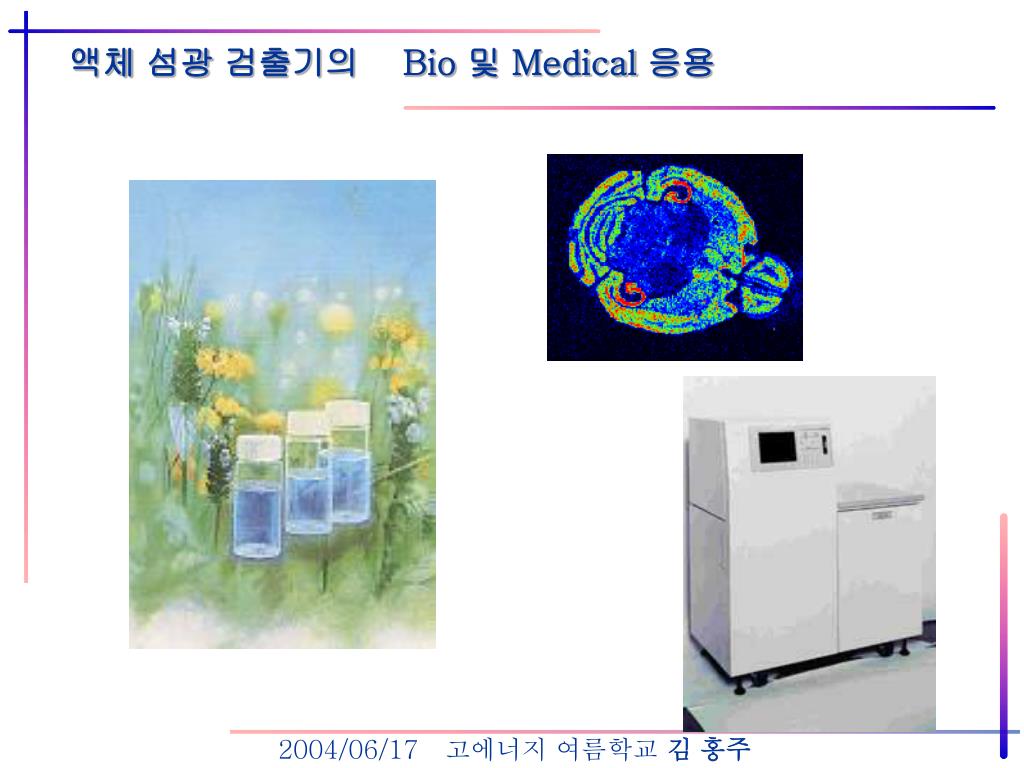 액체 섬광 검출기의 Bio 및 Medical 응용

2004/06/17 고에너지 여름학교 김 홍주